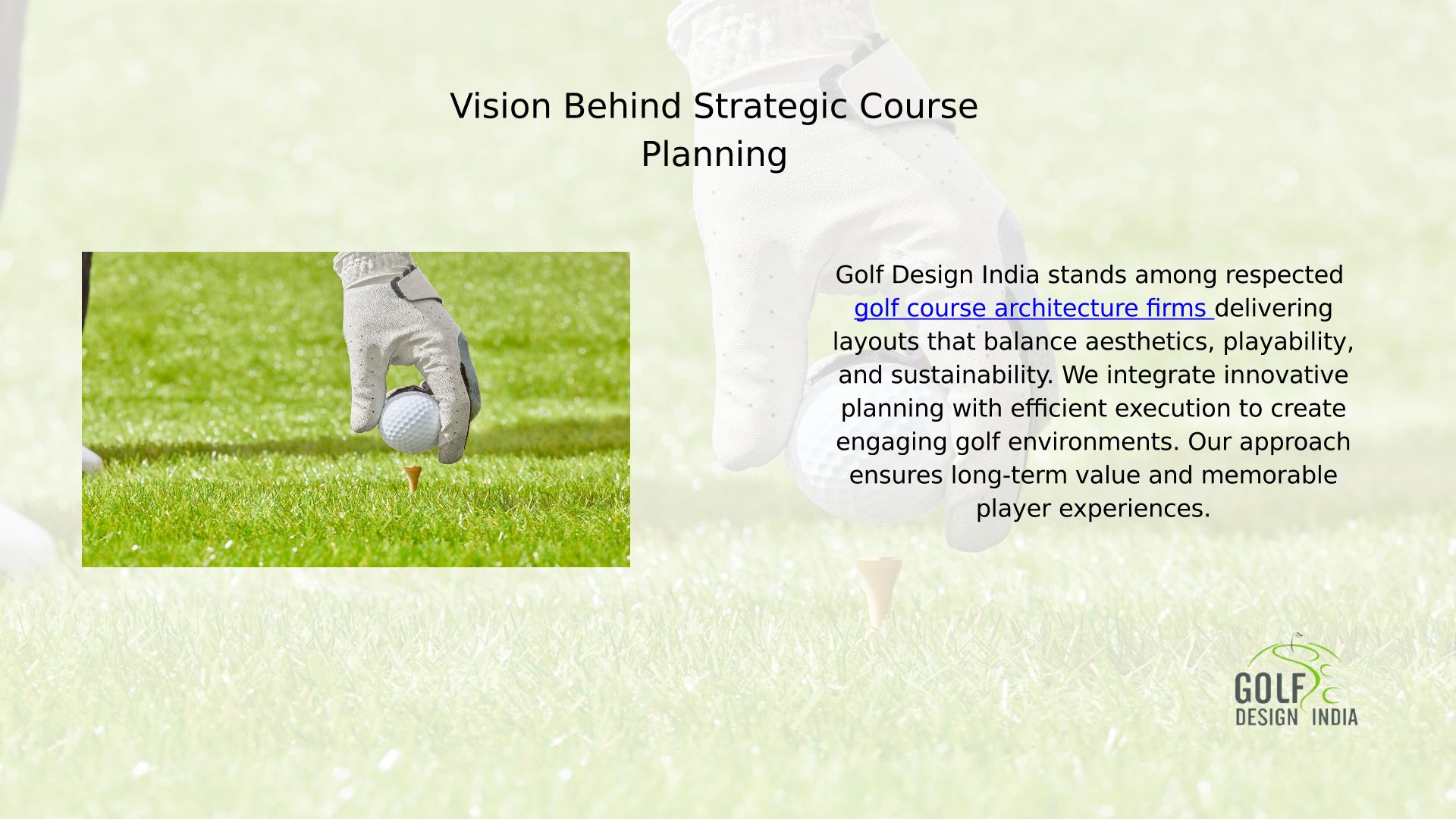 Vision Behind Strategic Course Planning

Golf Design India stands among respected golf course architecture firms delivering layouts that balance aesthetics, playability, and sustainability. We integrate innovative planning with efficient execution to create engaging golf environments. Our approach ensures long-term value and memorable player experiences.

GOLF
DESIGN INDIA